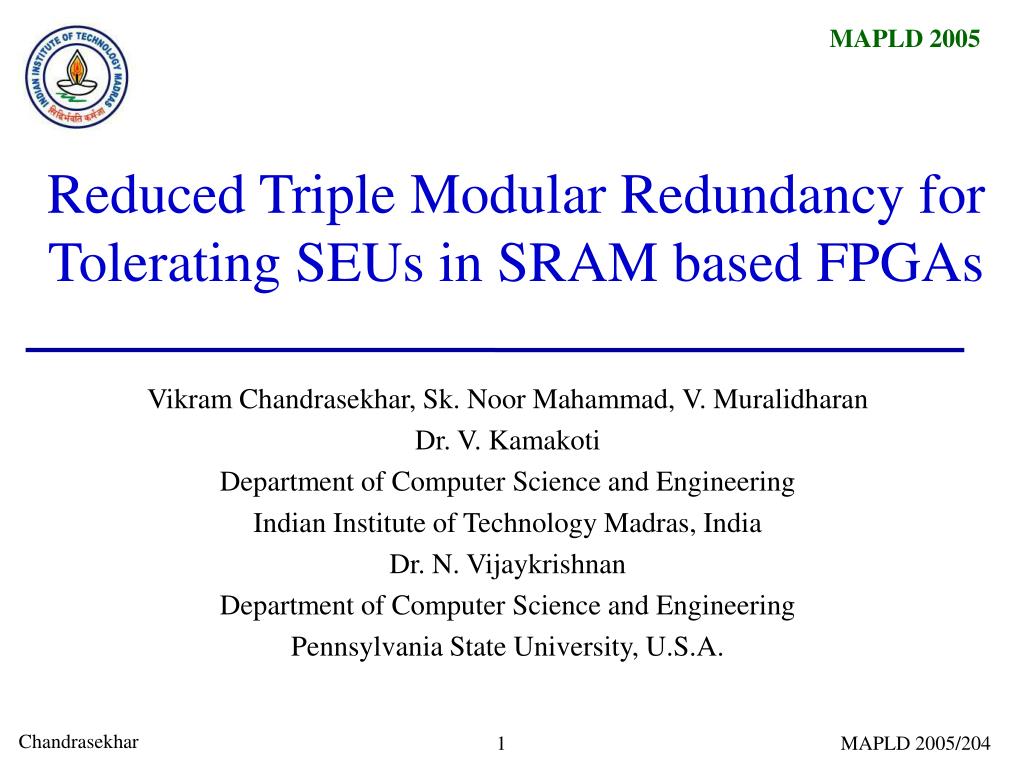 INDIAN INSTITUTE OF TECHNOLOGY MADRAS
सिद्धिर्भवति कर्मजा

MAPLD 2005

Reduced Triple Modular Redundancy for Tolerating SEUs in SRAM based FPGAs

Vikram Chandrasekhar, Sk. Noor Mahammad, V. Muralidharan
Dr. V. Kamakoti
Department of Computer Science and Engineering
Indian Institute of Technology Madras, India
Dr. N. Vijaykrishnan
Department of Computer Science and Engineering
Pennsylvania State University, U.S.A.

Chandrasekhar
1
MAPLD 2005/204